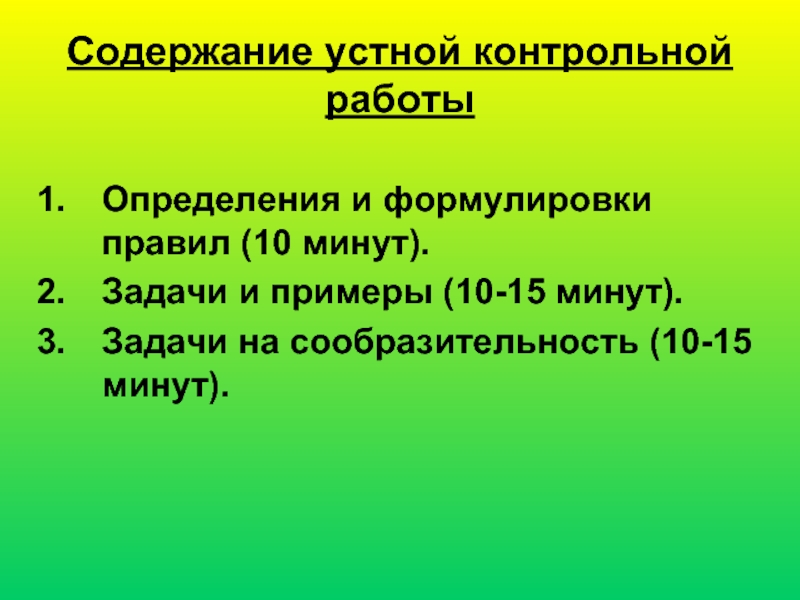 Содержание устной контрольной работы

1. Определения и формулировки правил (10 минут).
2. Задачи и примеры (10-15 минут).
3. Задачи на сообразительность (10-15 минут).